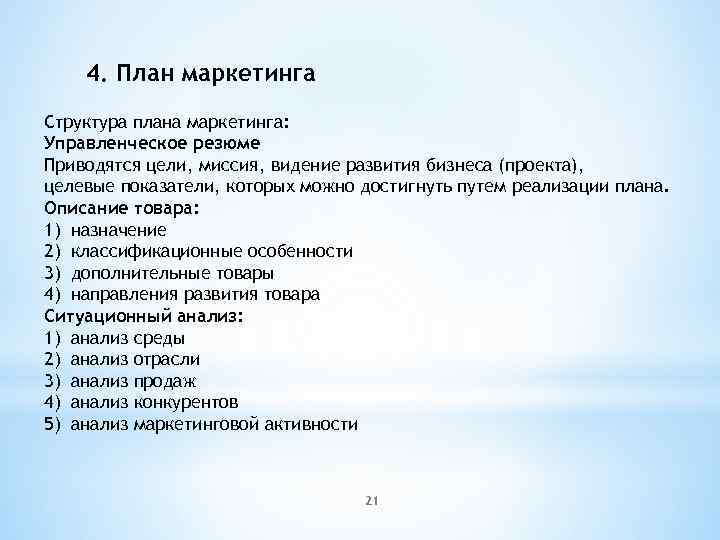 4. План маркетинга

Структура плана маркетинга:
Управленческое резюме
Приводятся цели, миссия, видение развития бизнеса (проекта), целевые показатели, которых можно достигнуть путем реализации плана.
Описание товара:
1) назначение
2) классификационные особенности
3) дополнительные товары
4) направления развития товара
Ситуационный анализ:
1) анализ среды
2) анализ отрасли
3) анализ продаж
4) анализ конкурентов
5) анализ маркетинговой активности

21